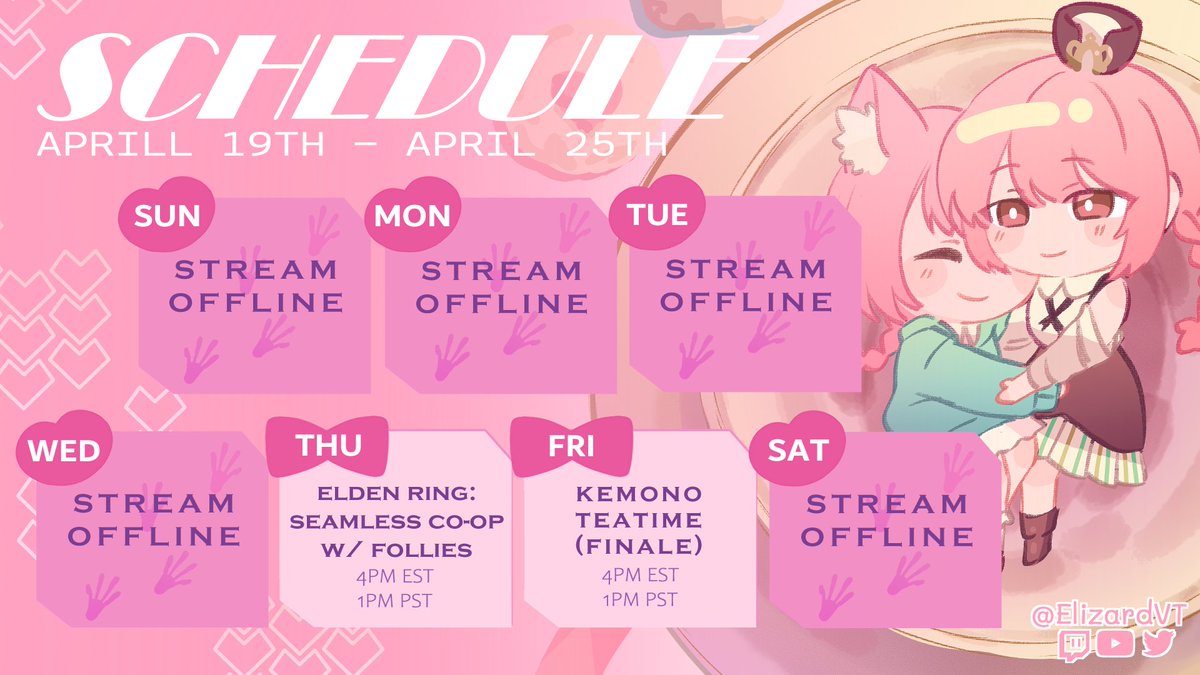 SCHEDULE

APRILL 19TH - APRIL 25TH

SUN
STREAM OFFLINE

MON
STREAM OFFLINE

TUE
STREAM OFFLINE

WED
STREAM OFFLINE

THU
ELDEN RING: SEAMLESS CO-OP W/ FOLLIES
4PM EST
1PM PST

FRI
KEMONO TEATIME (FINALE)
4PM EST
1PM PST

SAT
STREAM OFFLINE

@ElizardVT